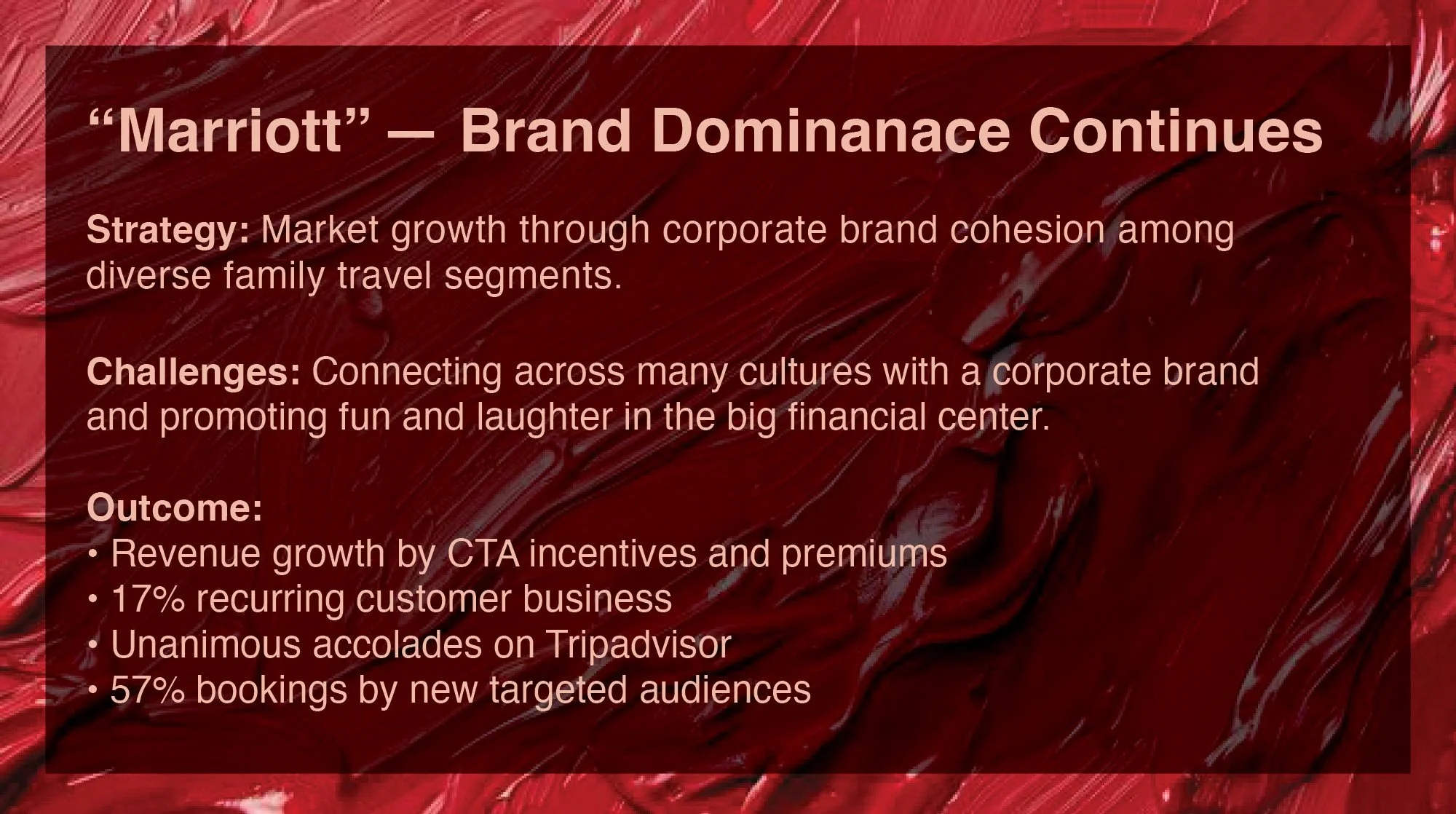 “Marriott” — Brand Dominanace Continues

Strategy: Market growth through corporate brand cohesion among diverse family travel segments.

Challenges: Connecting across many cultures with a corporate brand and promoting fun and laughter in the big financial center.

Outcome:
• Revenue growth by CTA incentives and premiums
• 17% recurring customer business
• Unanimous accolades on Tripadvisor
• 57% bookings by new targeted audiences